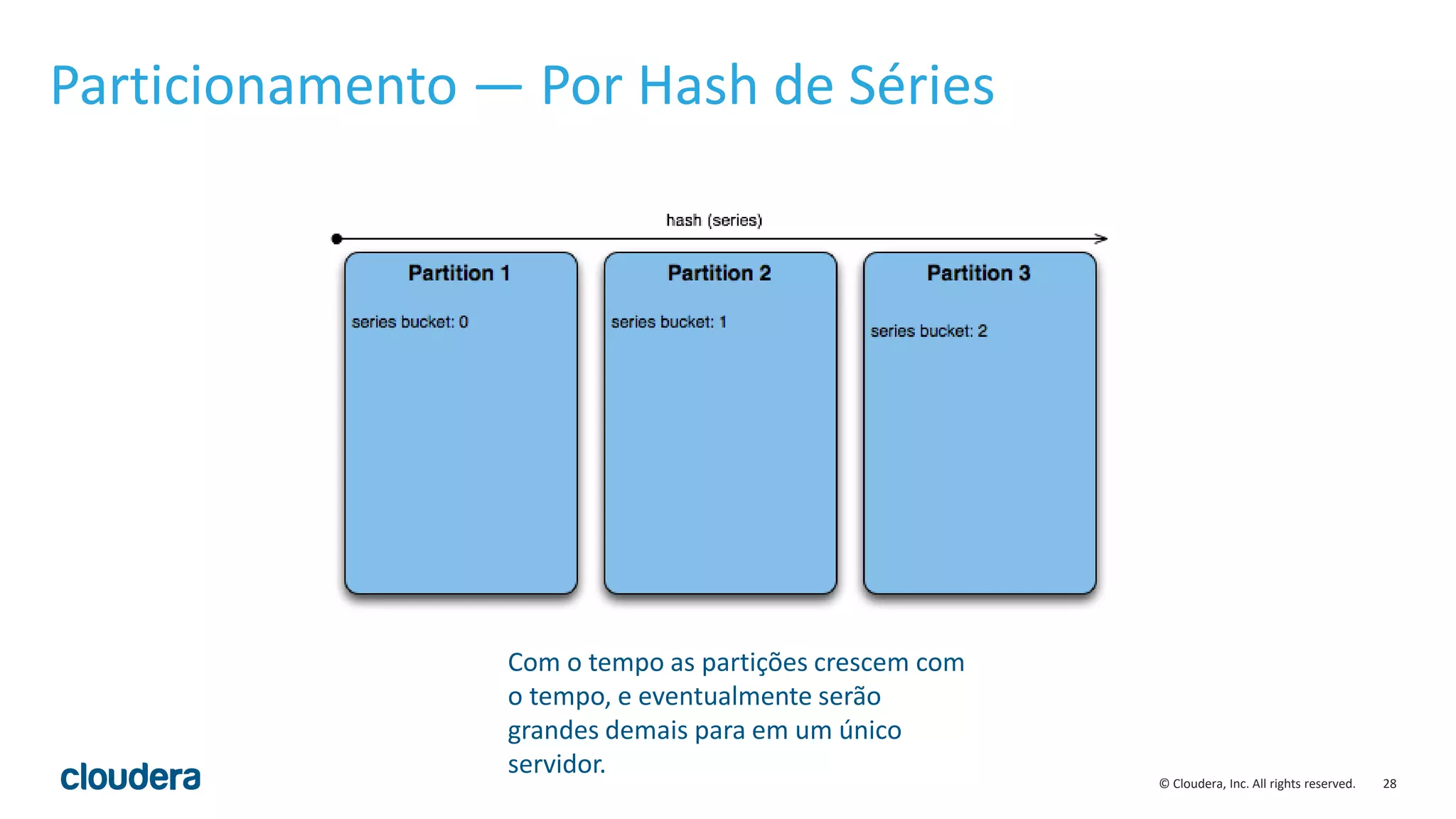 Particionamento — Por Hash de Séries

hash (series)

Partition 1
series bucket: 0

Partition 2
series bucket: 1

Partition 3
series bucket: 2

Com o tempo as partições crescem com o tempo, e eventualmente serão grandes demais para em um único servidor.

cloudera

© Cloudera, Inc. All rights reserved. 28